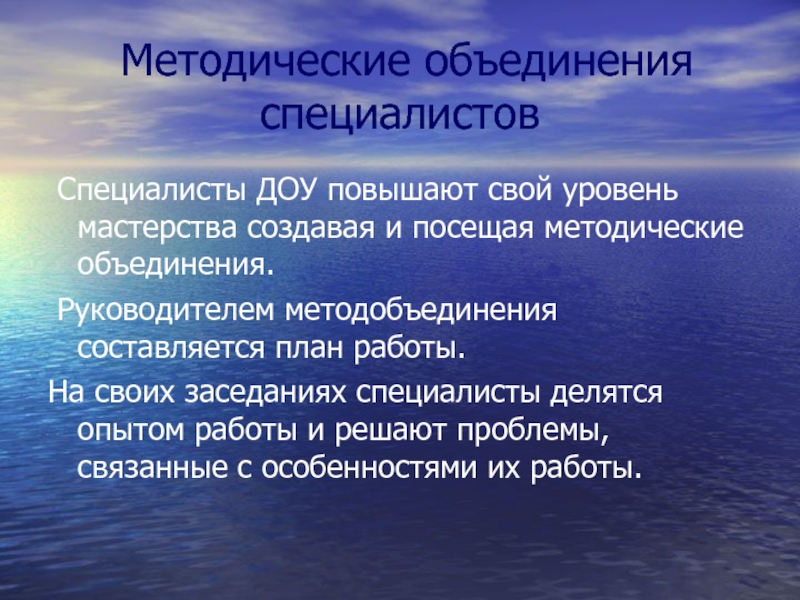 Методические объединения специалистов

Специалисты ДОУ повышают свой уровень мастерства создавая и посещая методические объединения.

Руководителем методобъединения составляется план работы.

На своих заседаниях специалисты делятся опытом работы и решают проблемы, связанные с особенностями их работы.